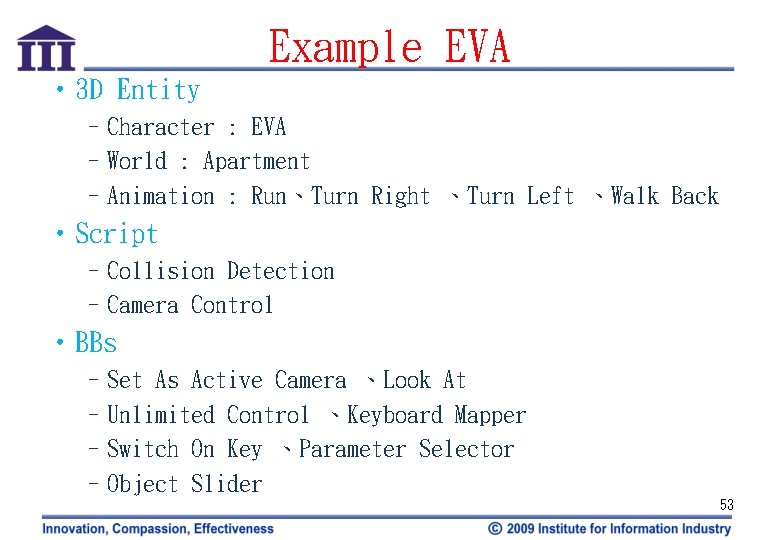 III

Example EVA

• 3D Entity
  – Character : EVA
  – World : Apartment
  – Animation : Run、Turn Right 、Turn Left 、Walk Back
• Script
  – Collision Detection
  – Camera Control
• BBs
  – Set As Active Camera 、Look At
  – Unlimited Control 、Keyboard Mapper
  – Switch On Key 、Parameter Selector
  – Object Slider

53

Innovation, Compassion, Effectiveness

© 2009 Institute for Information Industry